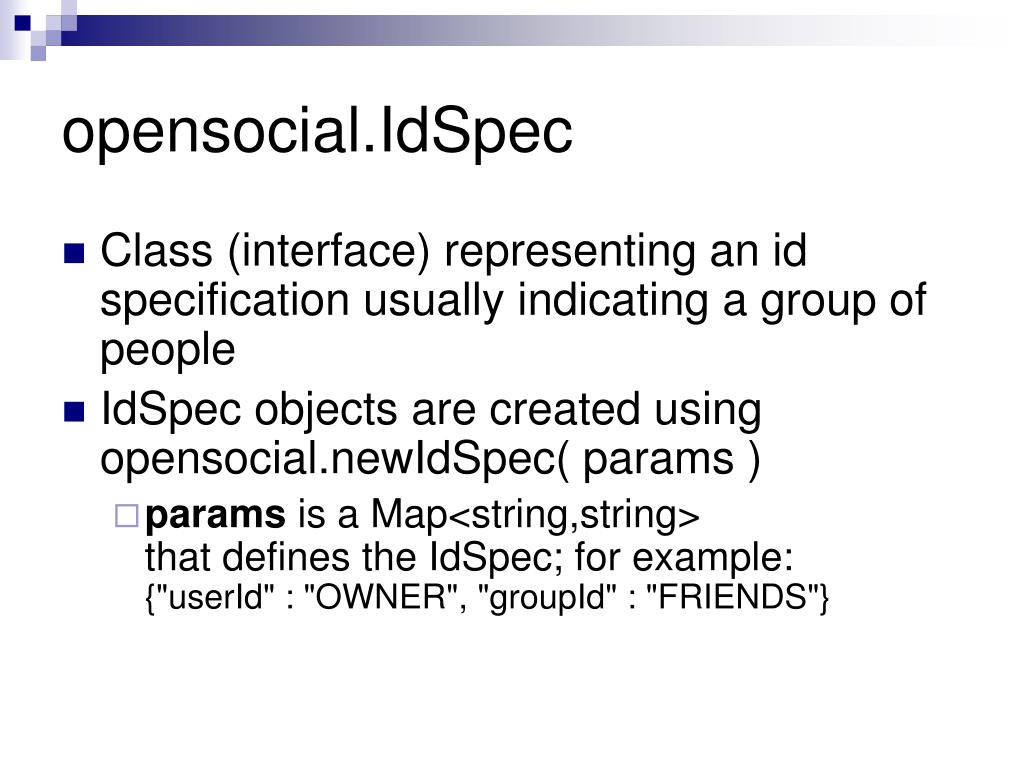 opensocial.IdSpec

Class (interface) representing an id specification usually indicating a group of people

IdSpec objects are created using opensocial.newIdSpec( params )

params is a Map<string,string> that defines the IdSpec; for example: {"userId" : "OWNER", "groupId" : "FRIENDS"}